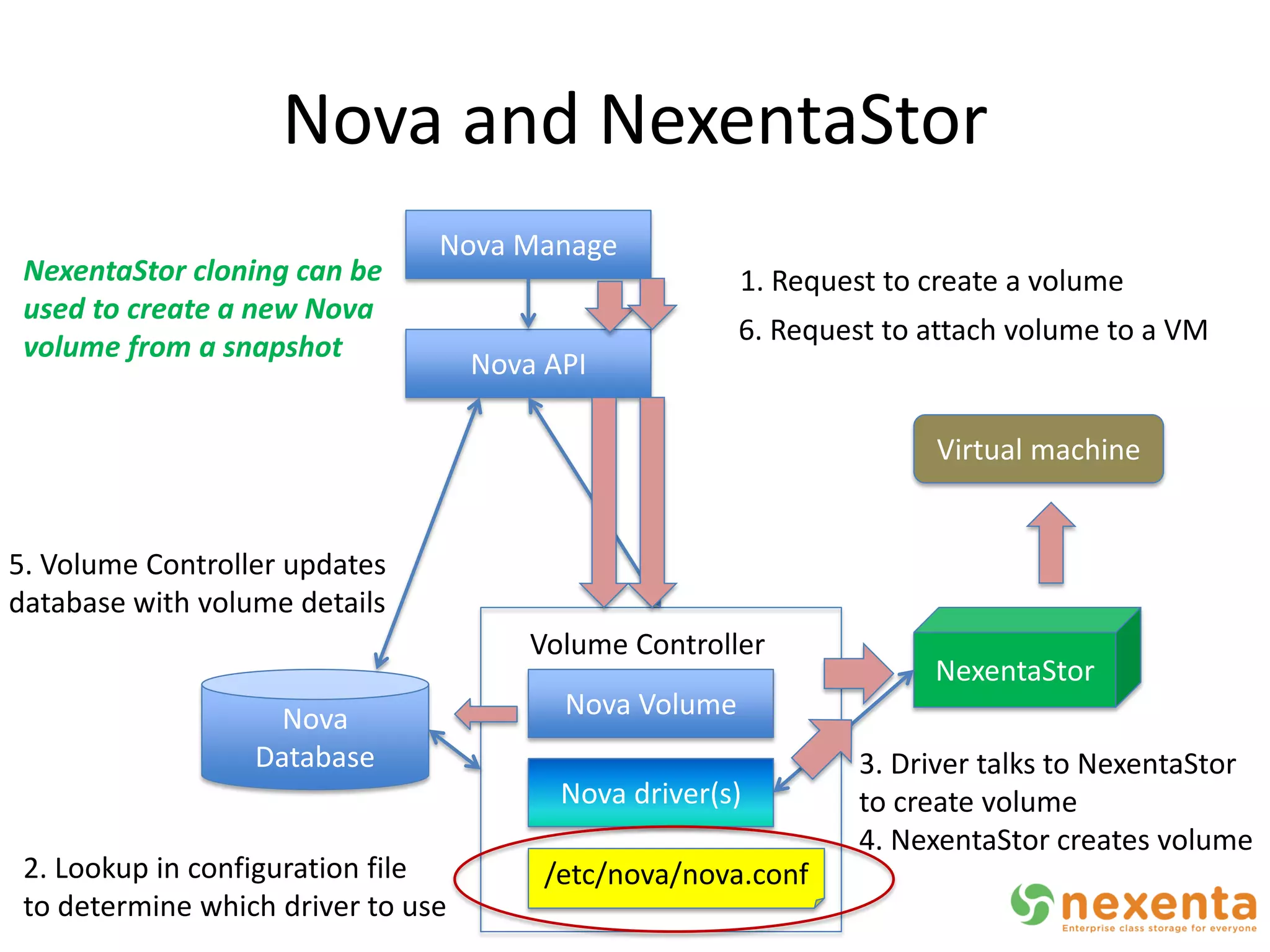 Nova and NexentaStor

NexentaStor cloning can be used to create a new Nova volume from a snapshot

Nova Manage

Nova API

1. Request to create a volume

6. Request to attach volume to a VM

Virtual machine

5. Volume Controller updates database with volume details

Volume Controller

Nova Volume

Nova driver(s)

/etc/nova/nova.conf

Nova Database

NexentaStor

3. Driver talks to NexentaStor to create volume

4. NexentaStor creates volume

2. Lookup in configuration file to determine which driver to use

nexenta
Enterprise class storage for everyone